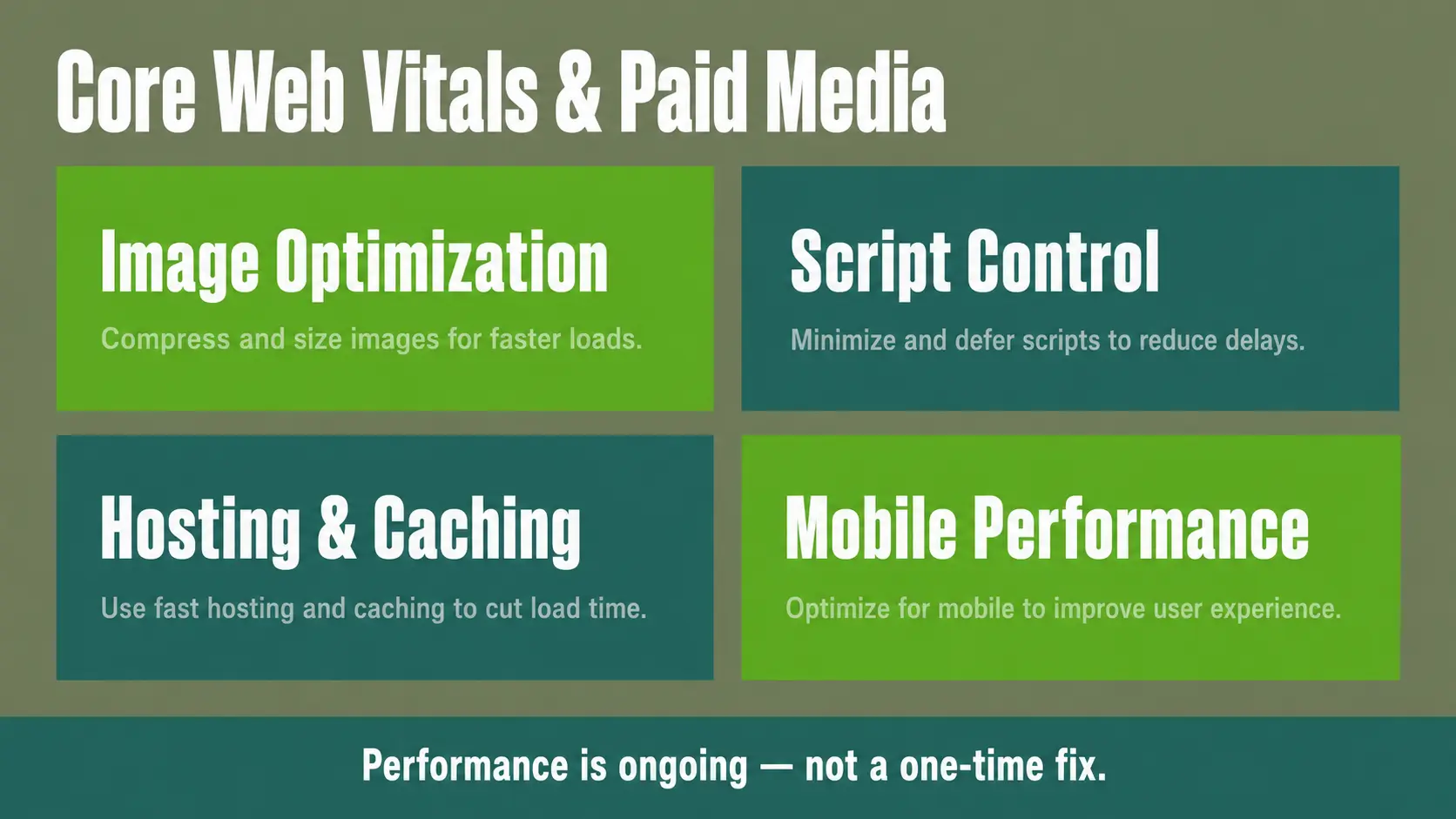 Core Web Vitals & Paid Media

Image Optimization

Compress and size images for faster loads.

Script Control

Minimize and defer scripts to reduce delays.

Hosting & Caching

Use fast hosting and caching to cut load time.

Mobile Performance

Optimize for mobile to improve user experience.

Performance is ongoing — not a one-time fix.